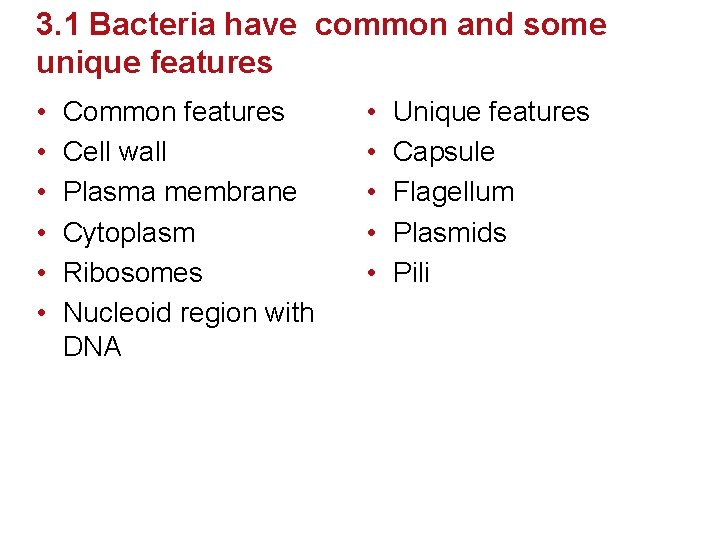 3.1 Bacteria have common and some unique features

• Common features
• Cell wall
• Plasma membrane
• Cytoplasm
• Ribosomes
• Nucleoid region with DNA

• Unique features
• Capsule
• Flagellum
• Plasmids
• Pili